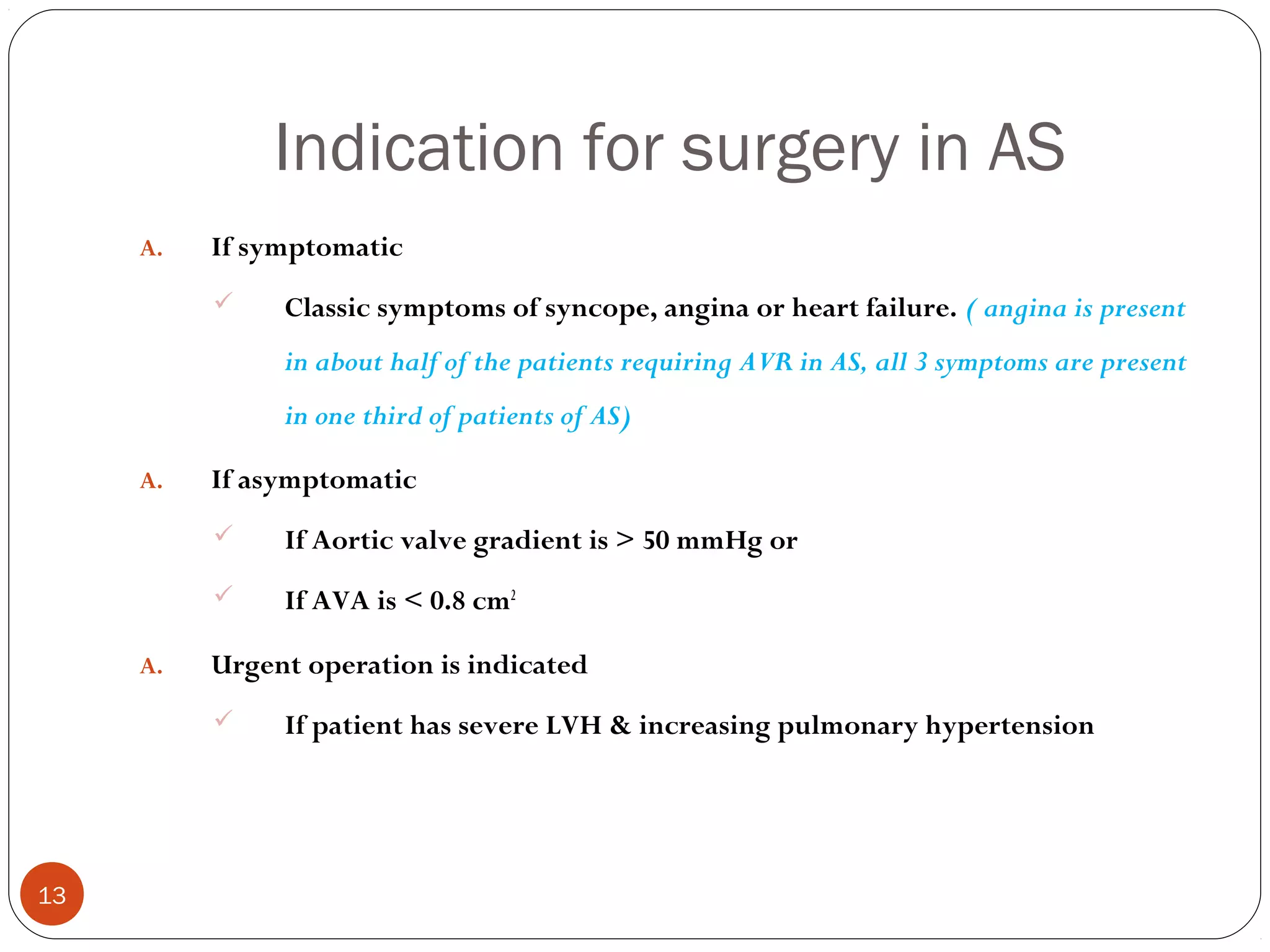 Indication for surgery in AS

A. If symptomatic

✓ Classic symptoms of syncope, angina or heart failure. ( angina is present in about half of the patients requiring AVR in AS, all 3 symptoms are present in one third of patients of AS)

A. If asymptomatic

✓ If Aortic valve gradient is > 50 mmHg or

✓ If AVA is < 0.8 $cm^2$

A. Urgent operation is indicated

✓ If patient has severe LVH & increasing pulmonary hypertension

13